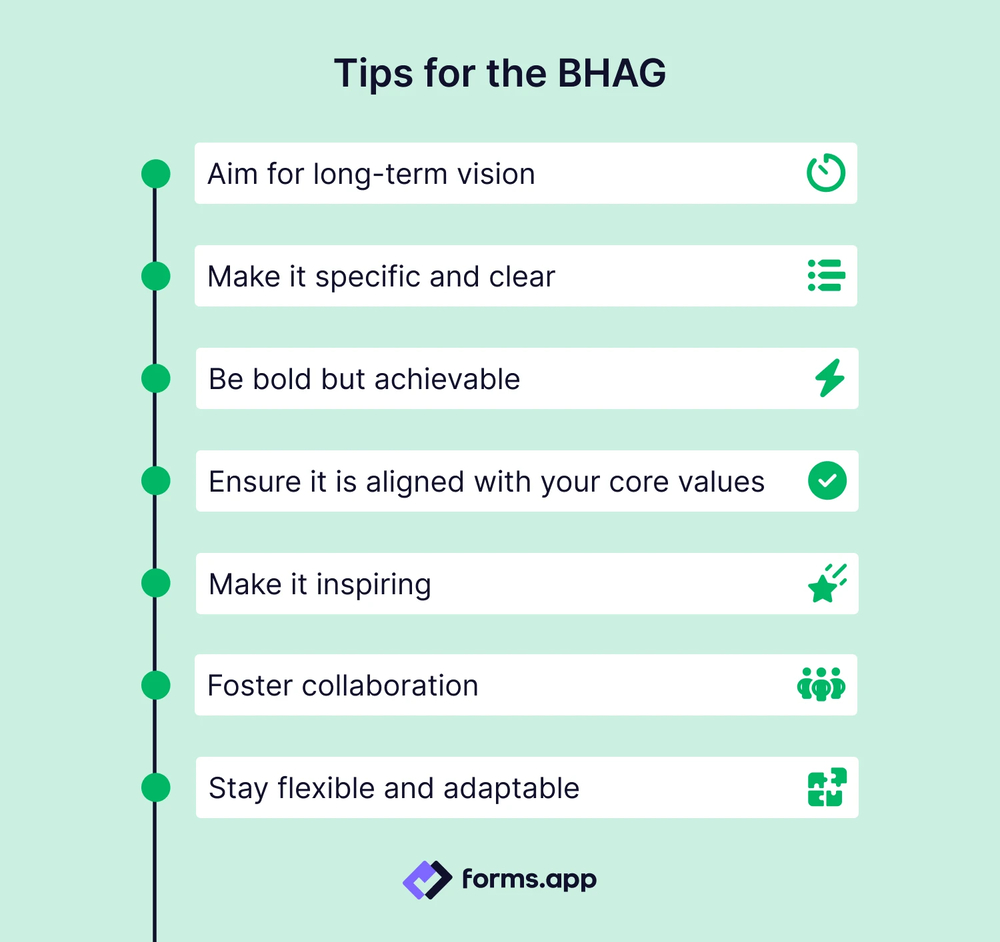 Tips for the BHAG

Aim for long-term vision

Make it specific and clear

Be bold but achievable

Ensure it is aligned with your core values

Make it inspiring

Foster collaboration

Stay flexible and adaptable

forms.app